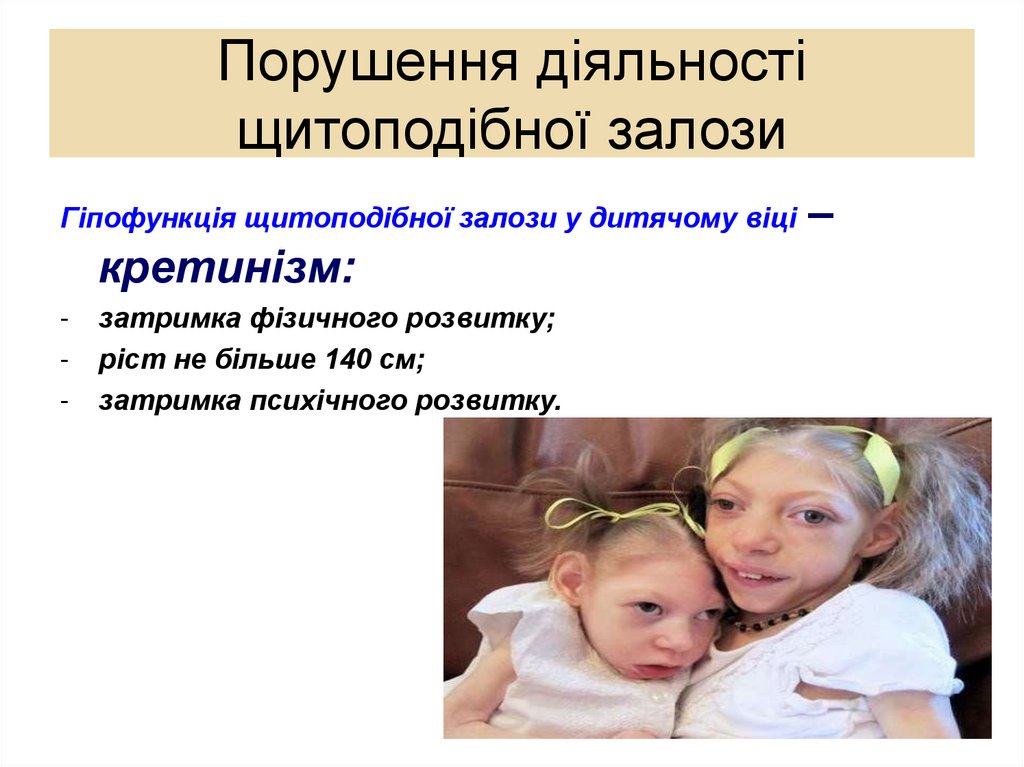 Порушення діяльності щитоподібної залози

Гіпофункція щитоподібної залози у дитячому віці – кретинізм:

- затримка фізичного розвитку;
- ріст не більше 140 см;
- затримка психічного розвитку.